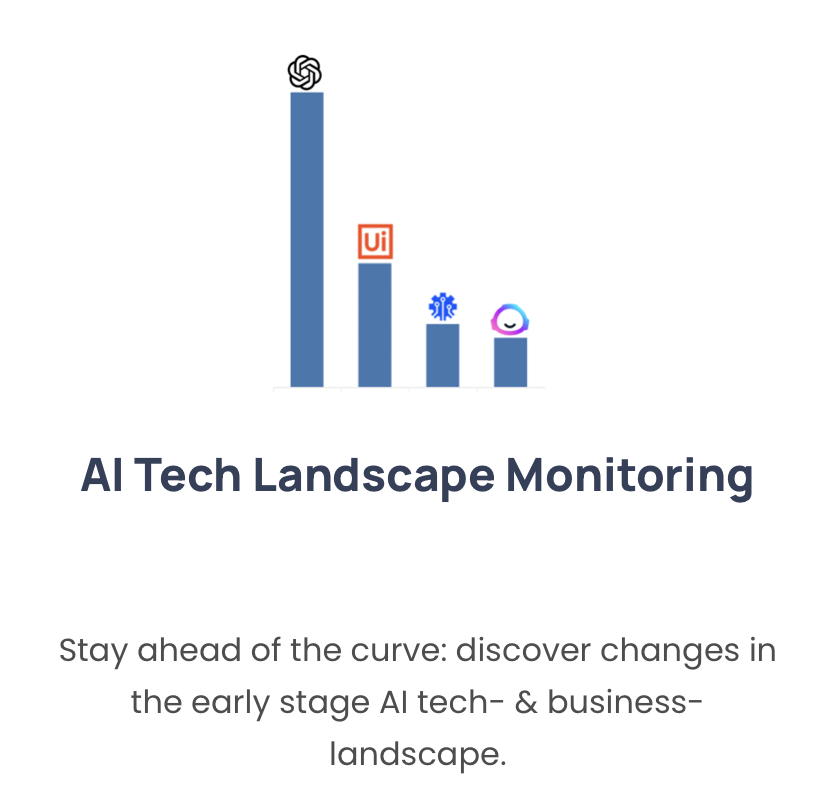 Ui

AI Tech Landscape Monitoring

Stay ahead of the curve: discover changes in the early stage AI tech- & business-landscape.